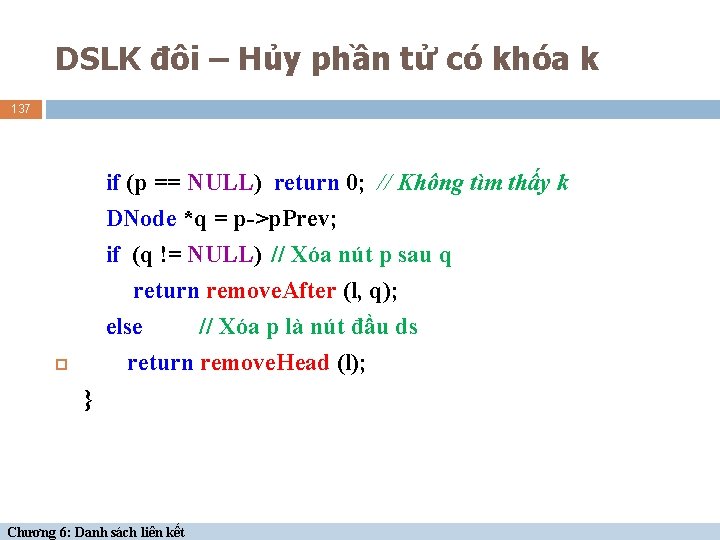 DSLK đôi – Hủy phần tử có khóa k

137

if (p == NULL) return 0; // Không tìm thấy k
DNode *q = p->pPrev;
if (q != NULL) // Xóa nút p sau q
return removeAfter (l, q);
else // Xóa p là nút đầu ds
return removeHead (l);
}

Chương 6: Danh sách liên kết